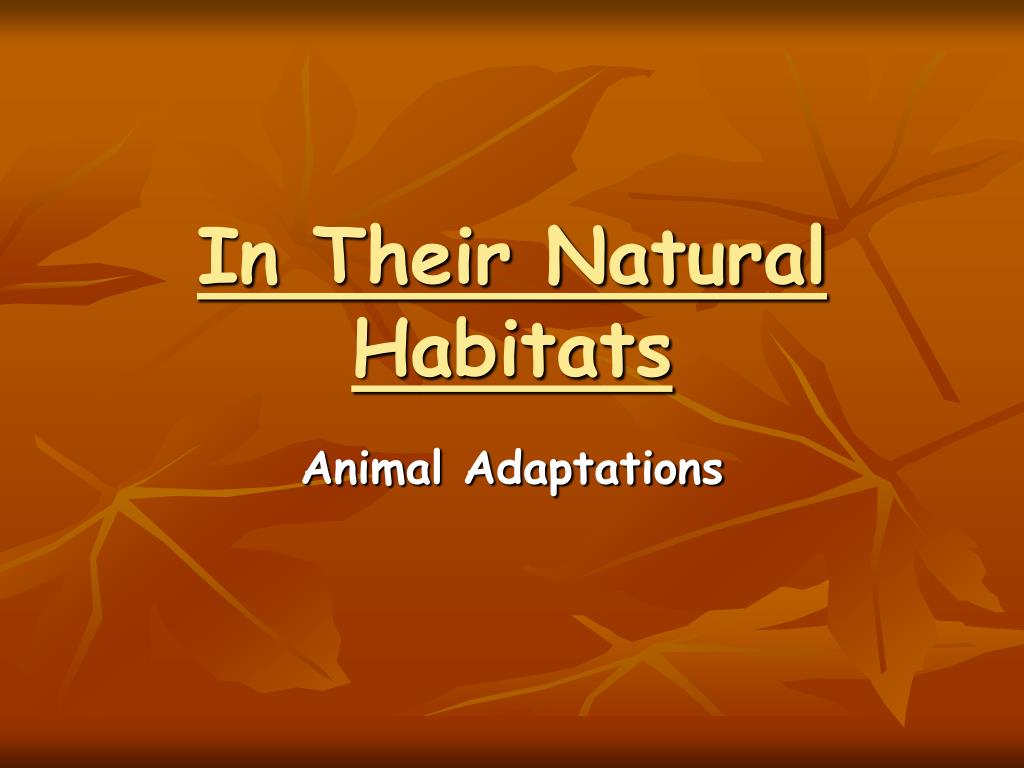 In Their Natural Habitats

Animal Adaptations